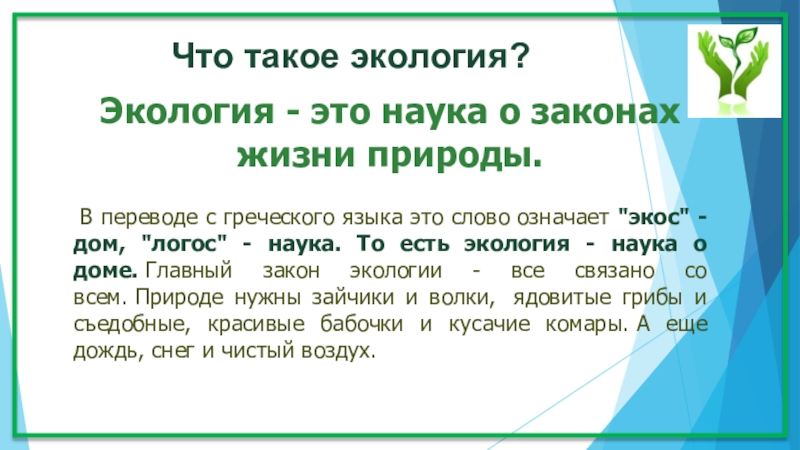 Что такое экология?

Экология - это наука о законах жизни природы.

В переводе с греческого языка это слово означает "экос" - дом, "логос" - наука. То есть экология - наука о доме. Главный закон экологии - все связано со всем. Природе нужны зайчики и волки, ядовитые грибы и съедобные, красивые бабочки и кусачие комары. А еще дождь, снег и чистый воздух.